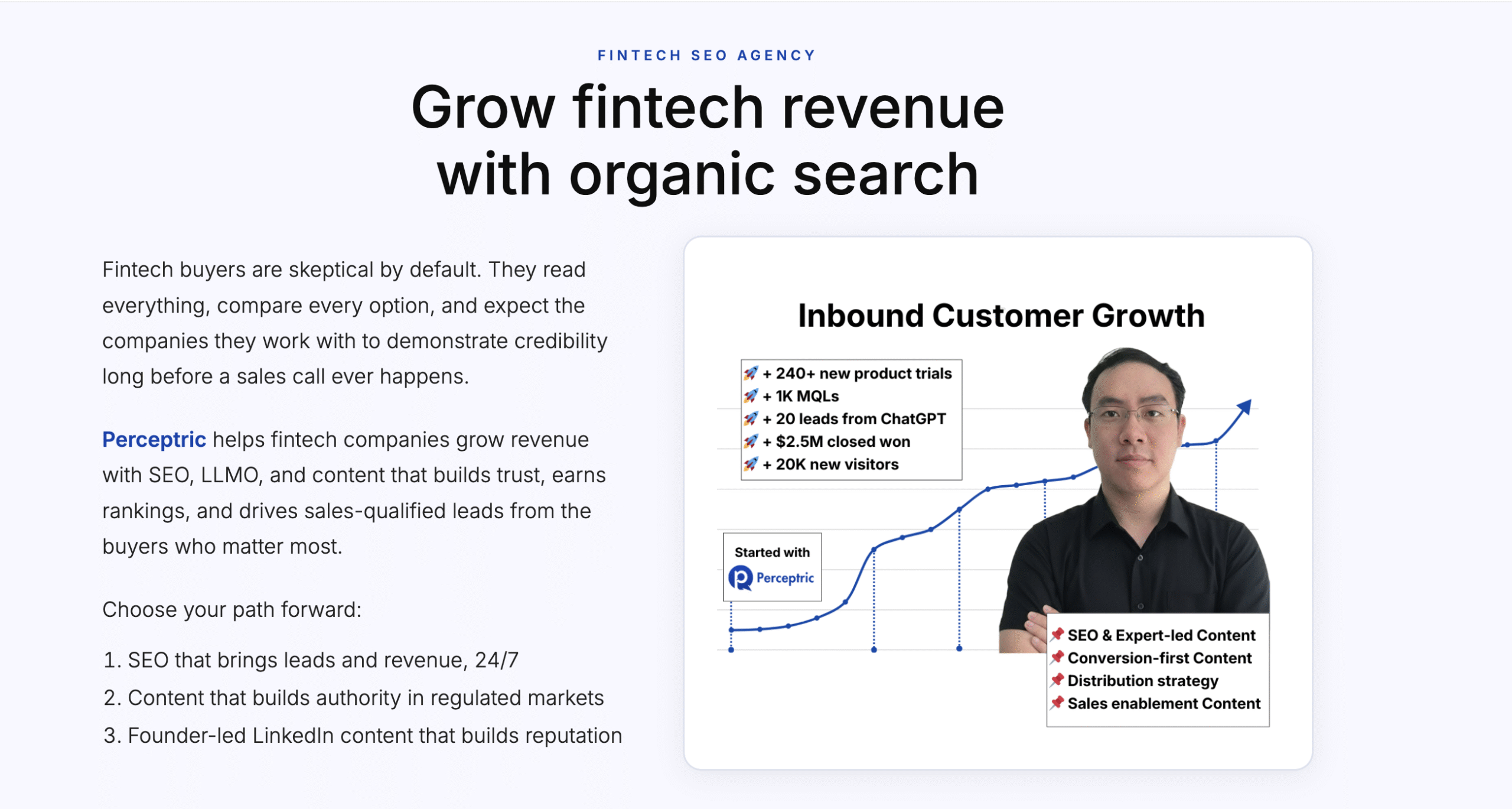 FINTECH SEO AGENCY

Grow fintech revenue with organic search

Fintech buyers are skeptical by default. They read everything, compare every option, and expect the companies they work with to demonstrate credibility long before a sales call ever happens.

Perceptric helps fintech companies grow revenue with SEO, LLMO, and content that builds trust, earns rankings, and drives sales-qualified leads from the buyers who matter most.

Choose your path forward:

1. SEO that brings leads and revenue, 24/7
2. Content that builds authority in regulated markets
3. Founder-led LinkedIn content that builds reputation

Inbound Customer Growth

🚀 + 240+ new product trials
🚀 + 1K MQLs
🚀 + 20 leads from ChatGPT
🚀 + $2.5M closed won
🚀 + 20K new visitors

Started with
Perceptric

📌 SEO & Expert-led Content
📌 Conversion-first Content
📌 Distribution strategy
📌 Sales enablement Content